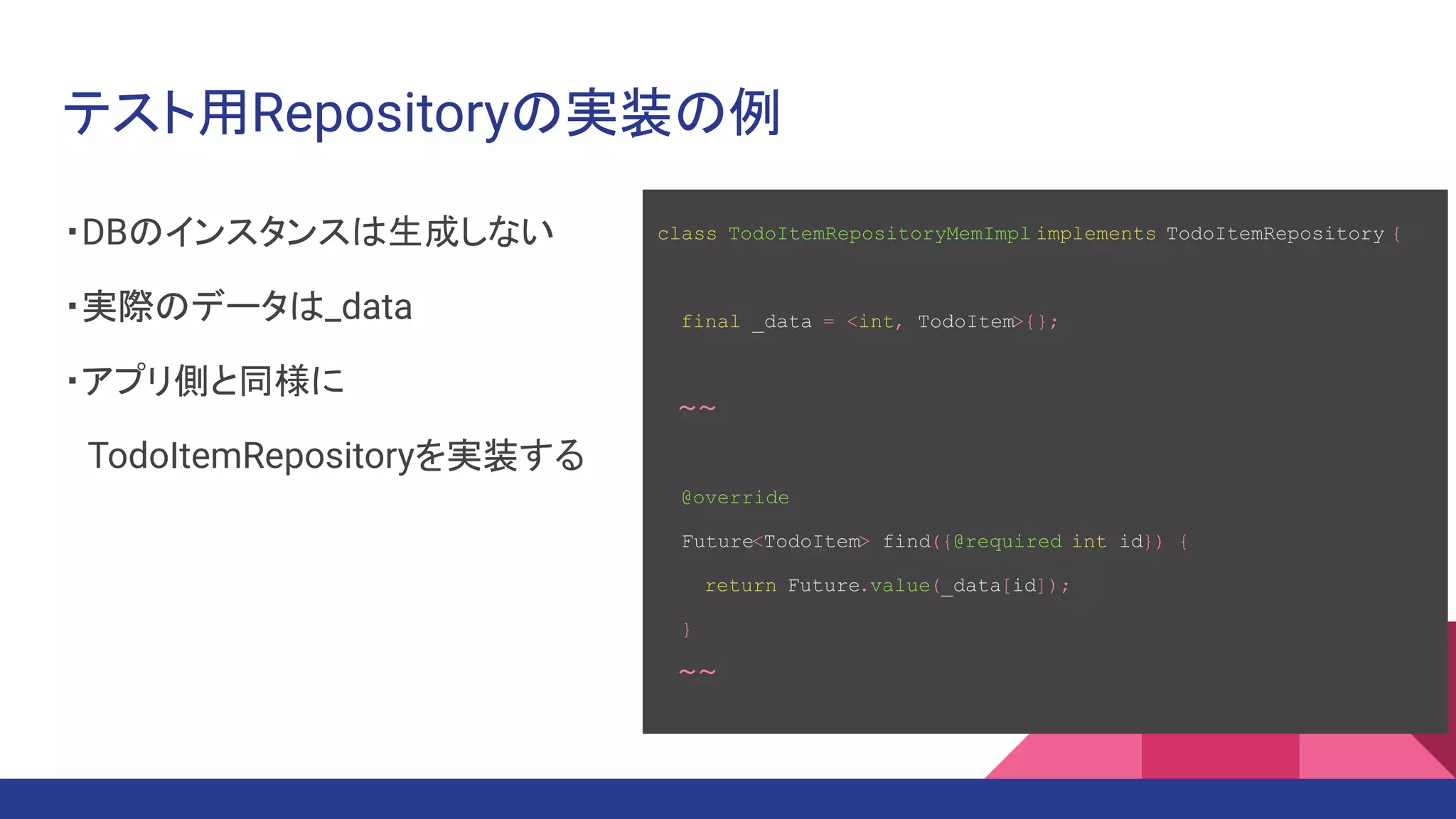 テスト用Repositoryの実装の例

・DBのインスタンスは生成しない

・実際のデータは_data

・アプリ側と同様に
TodoItemRepositoryを実装する

class TodoItemRepositoryMemImpl implements TodoItemRepository {

final _data = <int, TodoItem>{};

~~

@override
Future<TodoItem> find({@required int id}) {
return Future.value(_data[id]);
}
~~